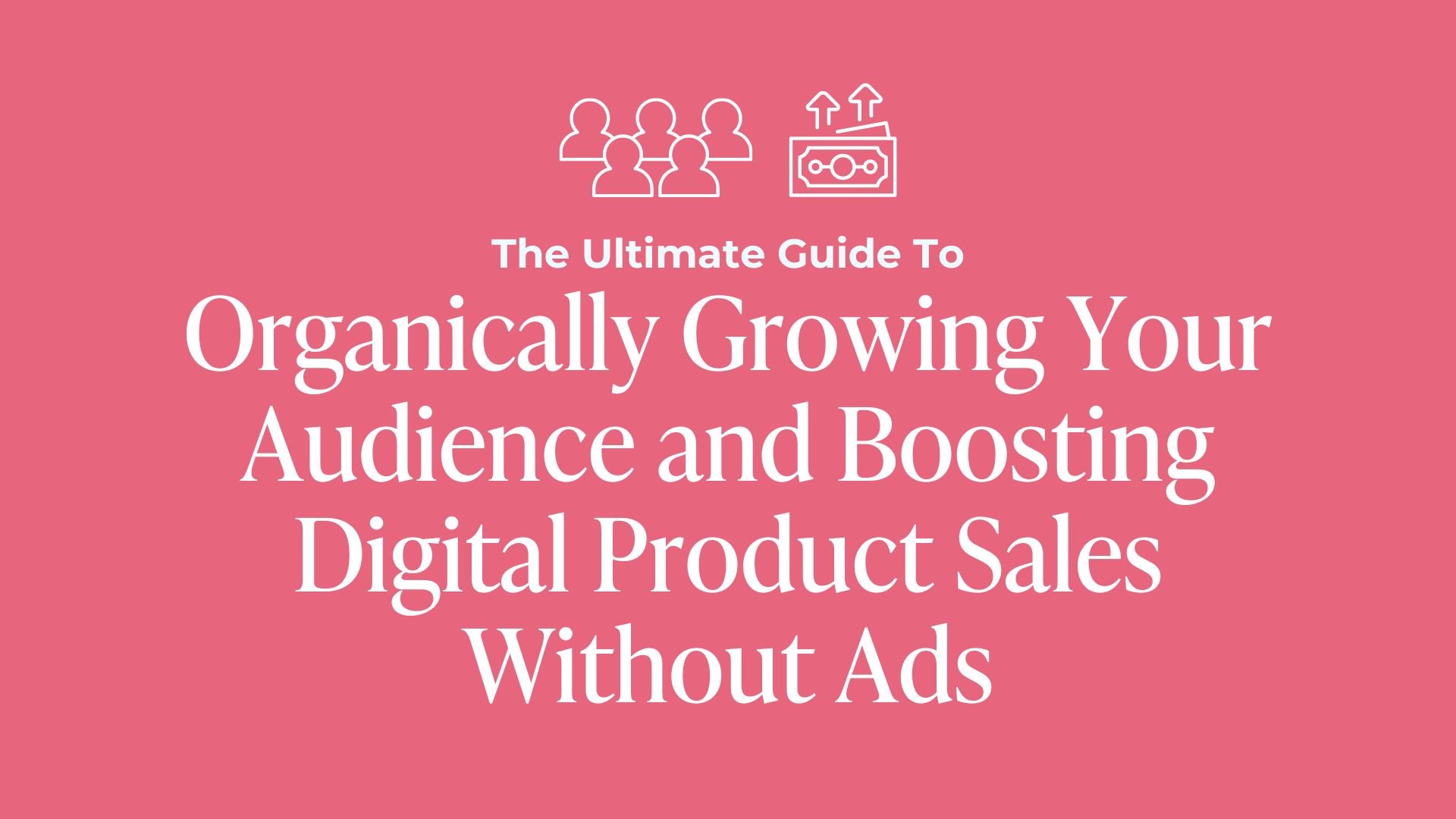 The Ultimate Guide To

Organically Growing Your Audience and Boosting Digital Product Sales Without Ads